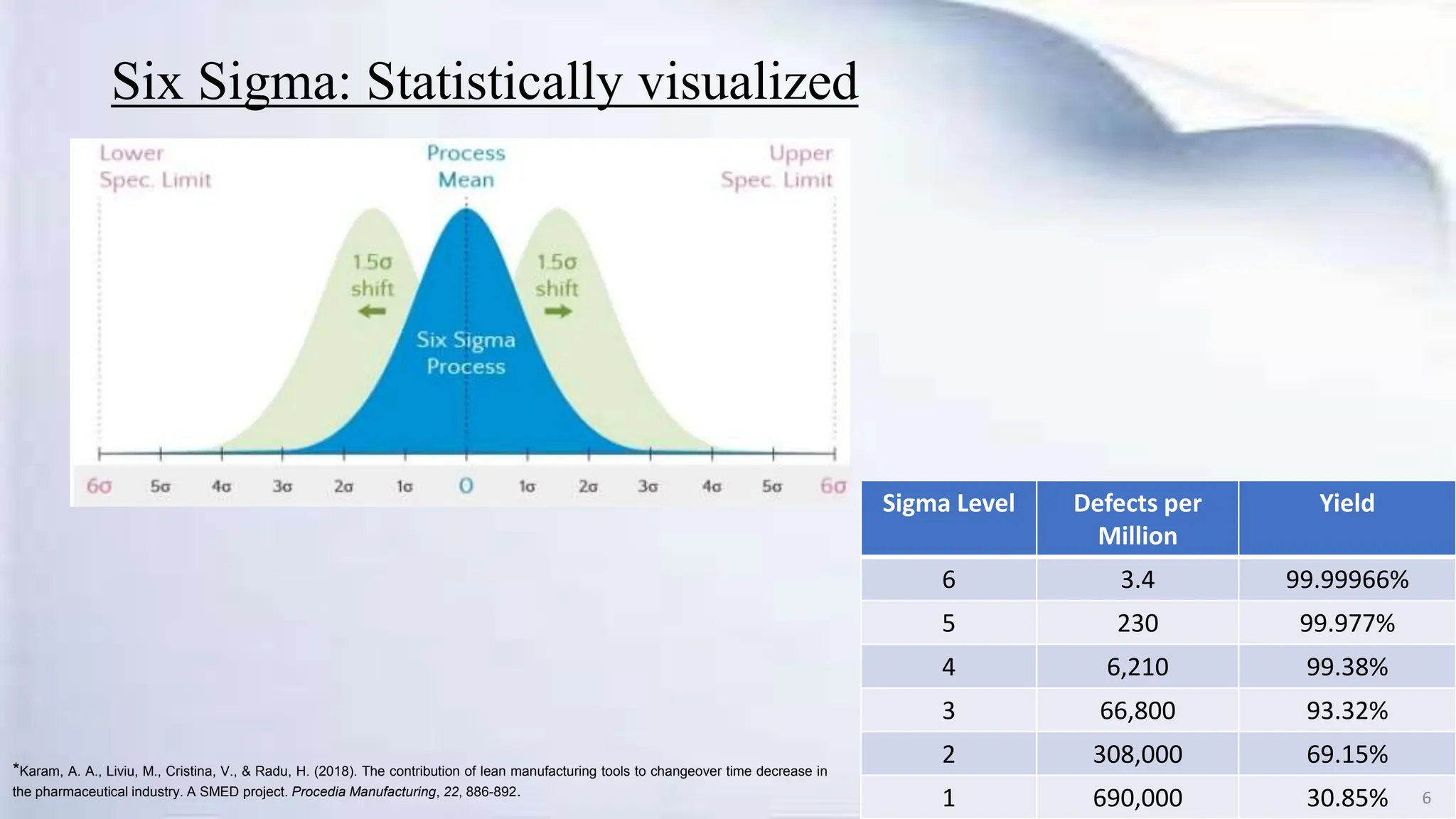 Six Sigma: Statistically visualized

Lower Spec. Limit

Process Mean

Upper Spec. Limit

1.5σ shift

1.5σ shift

Six Sigma Process

6σ 5σ 4σ 3σ 2σ 1σ 0 1σ 2σ 3σ 4σ 5σ 6σ

| Sigma Level | Defects per Million | Yield |
|---|---|---|
| 6 | 3.4 | 99.99966% |
| 5 | 230 | 99.977% |
| 4 | 6,210 | 99.38% |
| 3 | 66,800 | 93.32% |
| 2 | 308,000 | 69.15% |
| 1 | 690,000 | 30.85% |

*Karam, A. A., Liviu, M., Cristina, V., & Radu, H. (2018). The contribution of lean manufacturing tools to changeover time decrease in the pharmaceutical industry. A SMED project. Procedia Manufacturing, 22, 886-892.

6